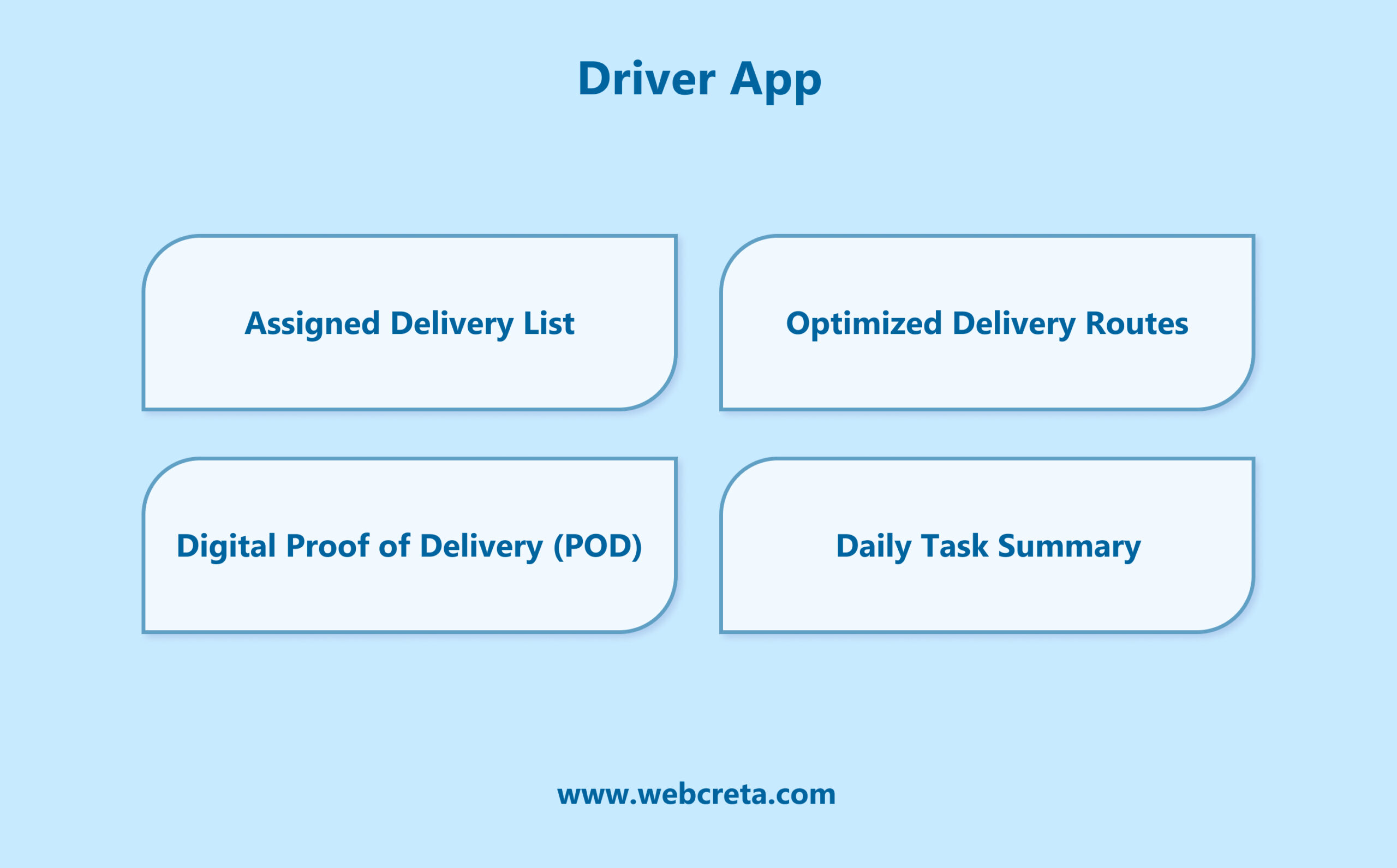 Driver App

Assigned Delivery List

Optimized Delivery Routes

Digital Proof of Delivery (POD)

Daily Task Summary

www.webcreta.com